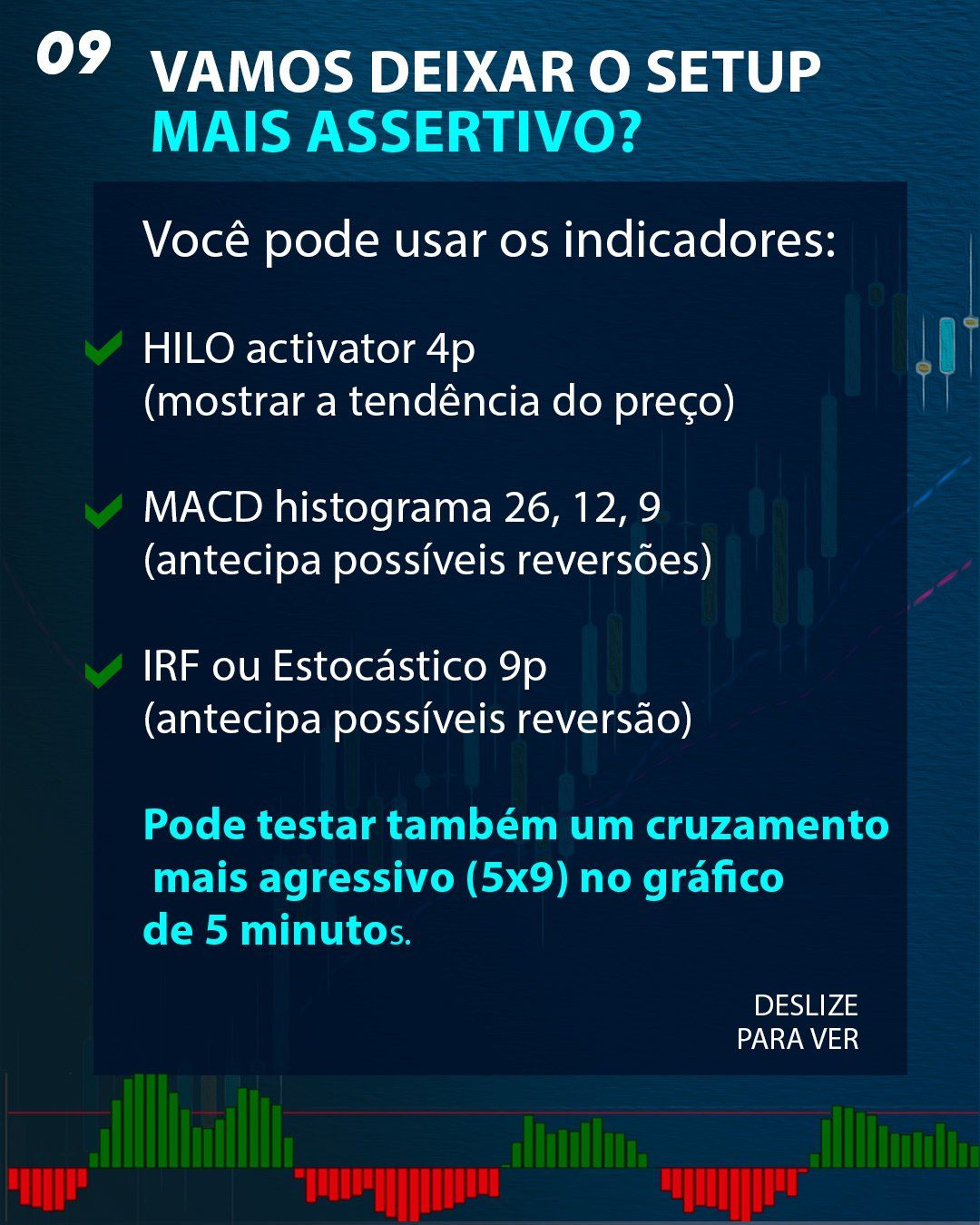 09

VAMOS DEIXAR O SETUP
MAIS ASSERTIVO?

Você pode usar os indicadores:

HILO activator 4p
(mostrar a tendência do preço)

MACD histograma 26, 12, 9
(antecipa possíveis reversões)

IRF ou Estocástico 9p
(antecipa possíveis reversão)

Pode testar também um cruzamento mais agressivo (5x9) no gráfico de 5 minutos.

DESLIZE
PARA VER